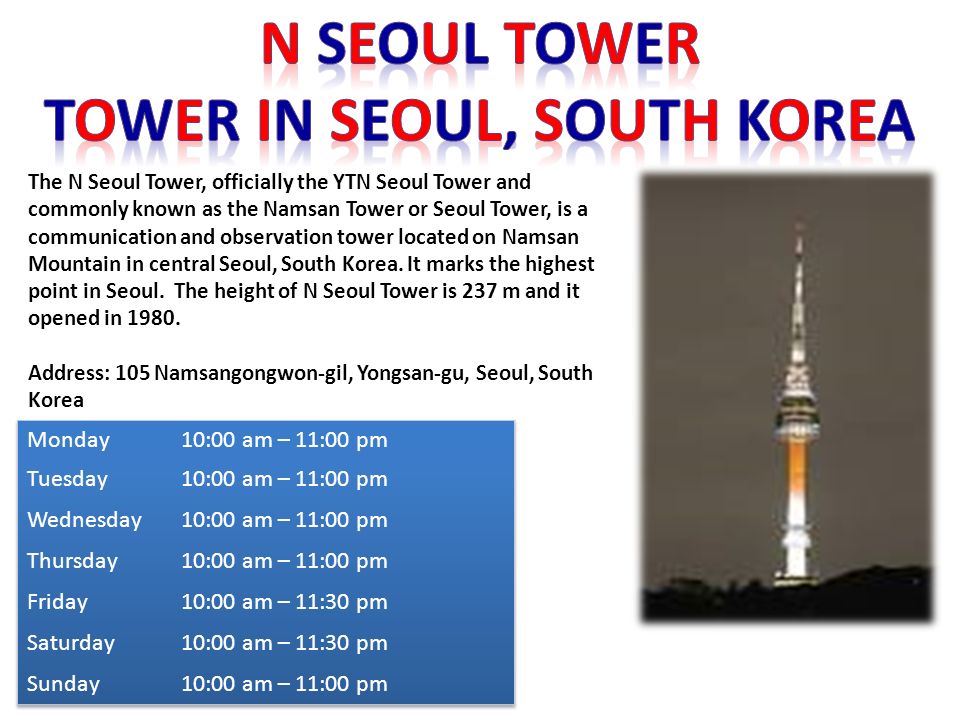 N SEOUL TOWER
TOWER IN SEOUL, SOUTH KOREA

The N Seoul Tower, officially the YTN Seoul Tower and commonly known as the Namsan Tower or Seoul Tower, is a communication and observation tower located on Namsan Mountain in central Seoul, South Korea. It marks the highest point in Seoul. The height of N Seoul Tower is 237 m and it opened in 1980.

Address: 105 Namsangongwon-gil, Yongsan-gu, Seoul, South Korea

| Monday | 10:00 am – 11:00 pm |
|---|---|
| Tuesday | 10:00 am – 11:00 pm |
| Wednesday | 10:00 am – 11:00 pm |
| Thursday | 10:00 am – 11:00 pm |
| Friday | 10:00 am – 11:30 pm |
| Saturday | 10:00 am – 11:30 pm |
| Sunday | 10:00 am – 11:00 pm |